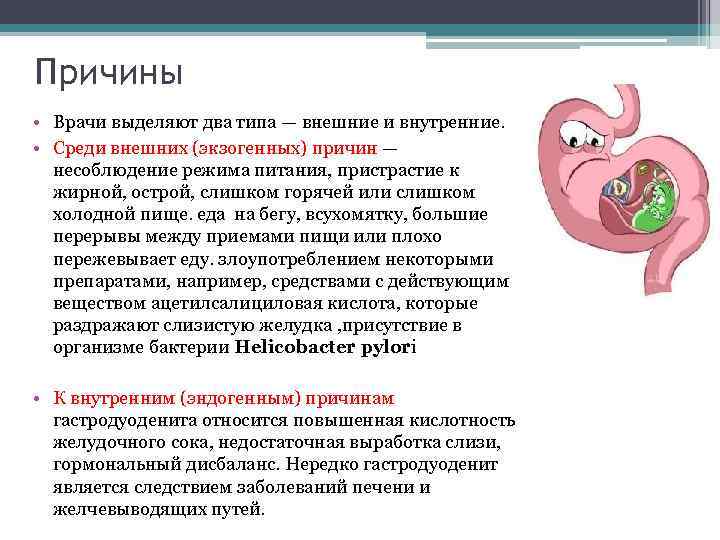 Причины

• Врачи выделяют два типа — внешние и внутренние.

• Среди внешних (экзогенных) причин — несоблюдение режима питания, пристрастие к жирной, острой, слишком горячей или слишком холодной пище. еда на бегу, всухомятку, большие перерывы между приемами пищи или плохо пережевывает еду. злоупотреблением некоторыми препаратами, например, средствами с действующим веществом ацетилсалициловая кислота, которые раздражают слизистую желудка ,присутствие в организме бактерии Helicobacter pylori

• К внутренним (эндогенным) причинам гастродуоденита относится повышенная кислотность желудочного сока, недостаточная выработка слизи, гормональный дисбаланс. Нередко гастродуоденит является следствием заболеваний печени и желчевыводящих путей.